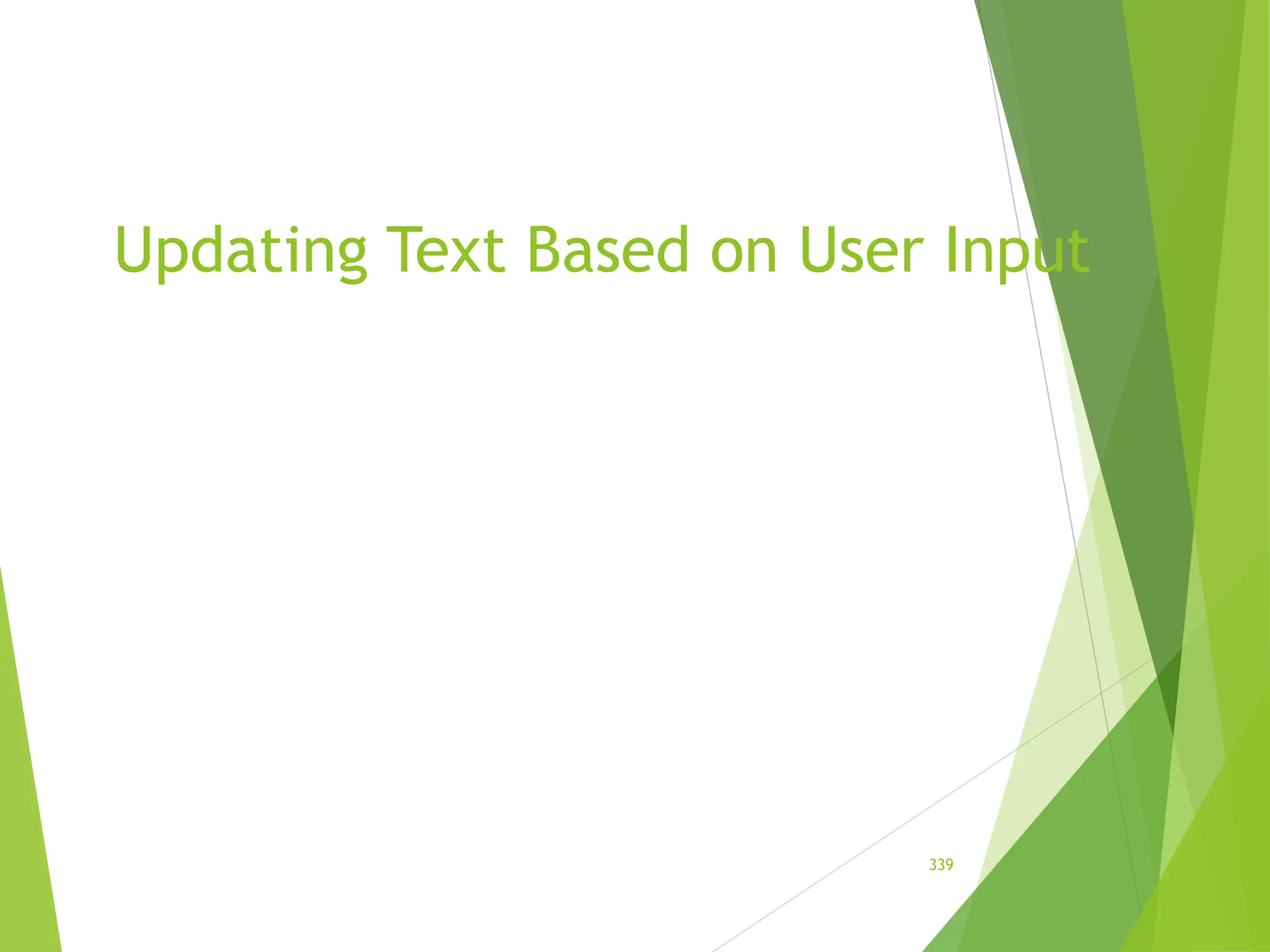 Updating Text Based on User Input

339